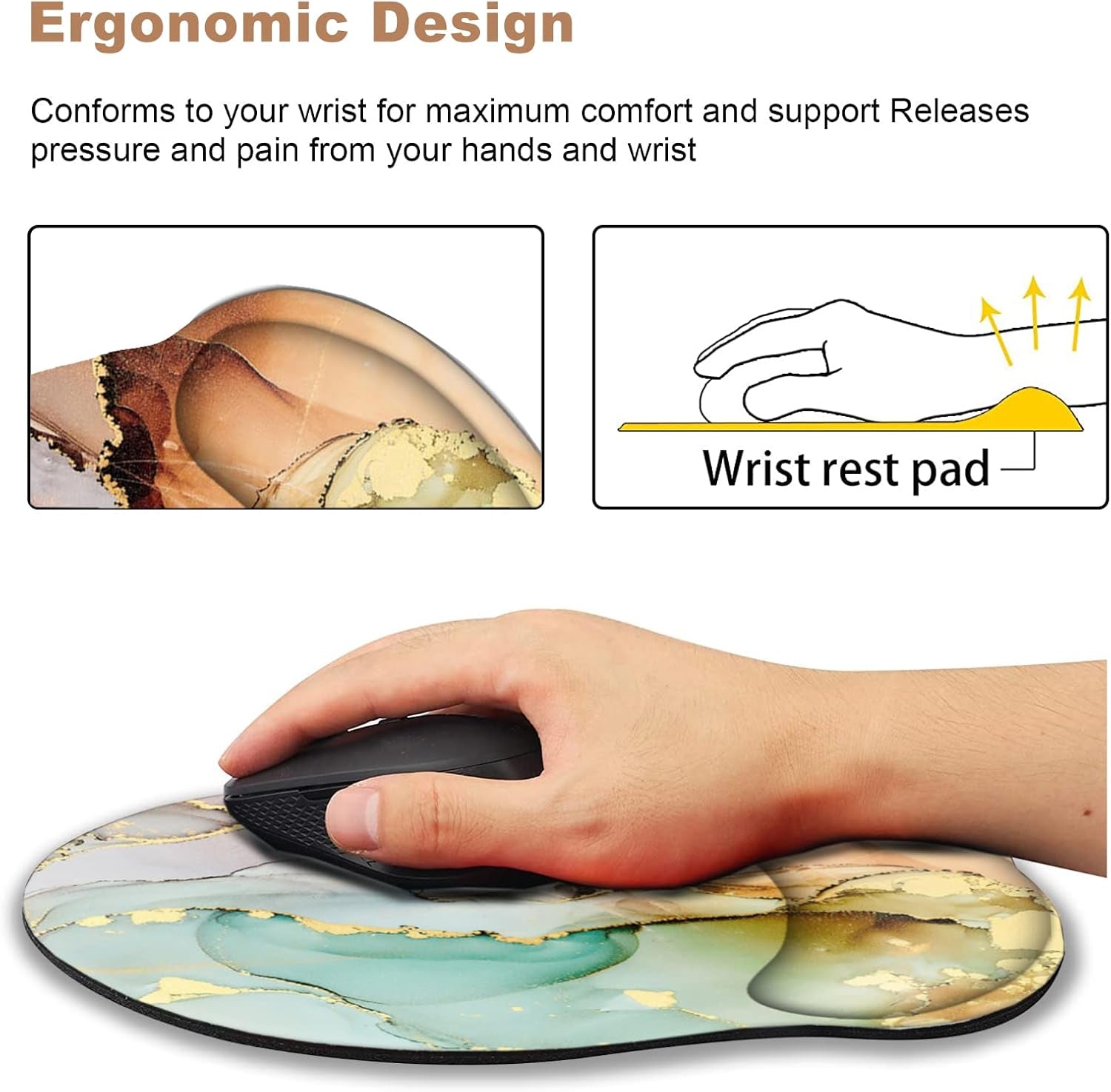 Ergonomic Design

Conforms to your wrist for maximum comfort and support Releases pressure and pain from your hands and wrist

Wrist rest pad